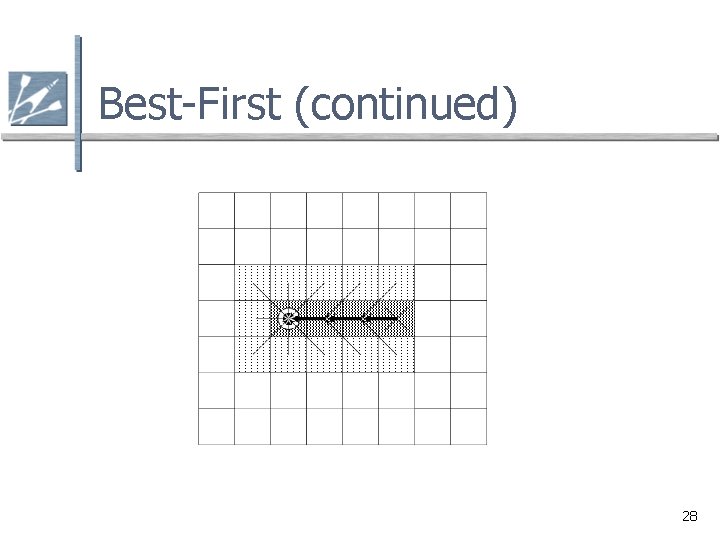 Best-First (continued)

28